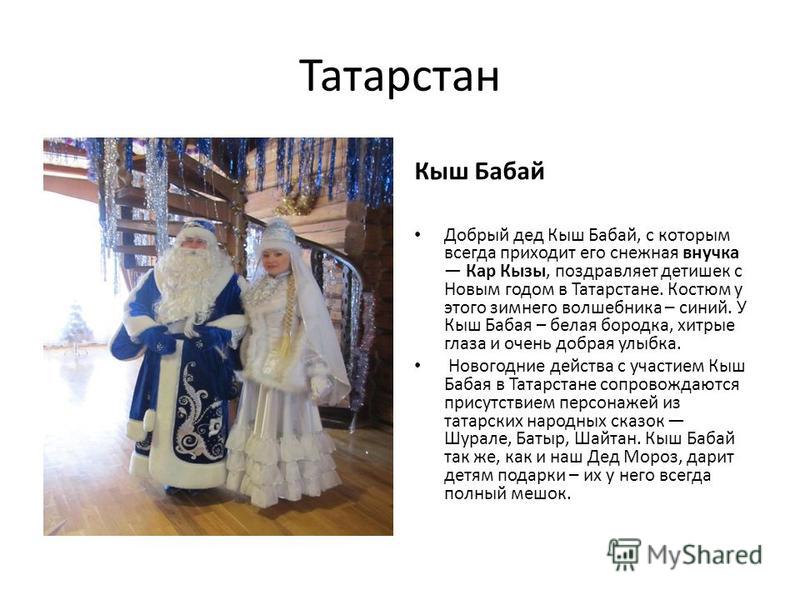 Татарстан

Кыш Бабай

• Добрый дед Кыш Бабай, с которым всегда приходит его снежная внучка — Кар Кызы, поздравляет детишек с Новым годом в Татарстане. Костюм у этого зимнего волшебника – синий. У Кыш Бабая – белая бородка, хитрые глаза и очень добрая улыбка.

• Новогодние действа с участием Кыш Бабая в Татарстане сопровождаются присутствием персонажей из татарских народных сказок — Шурале, Батыр, Шайтан. Кыш Бабай так же, как и наш Дед Мороз, дарит детям подарки – их у него всегда полный мешок.

MyShared